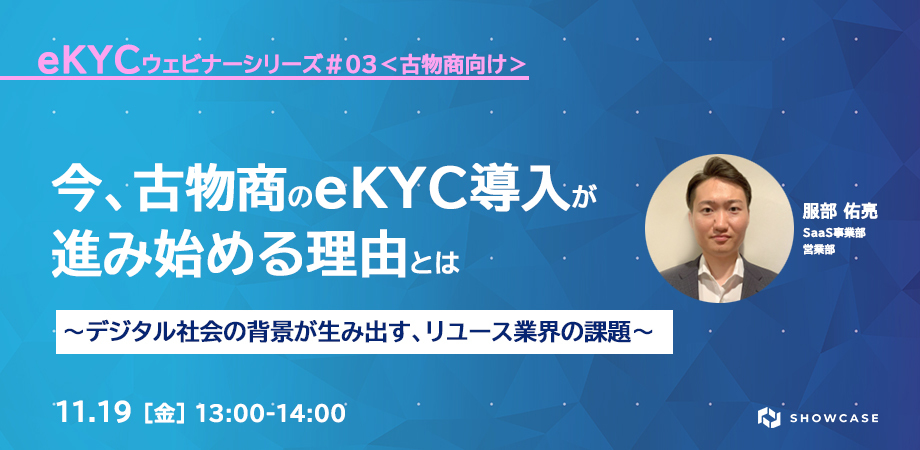 eKYCウェビナーシリーズ＃03＜古物商向け＞

今、古物商のeKYC導入が進み始める理由とは

～デジタル社会の背景が生み出す、リユース業界の課題～

服部 佑亮
SaaS事業部
営業部

11.19［金］13:00-14:00

SHOWCASE